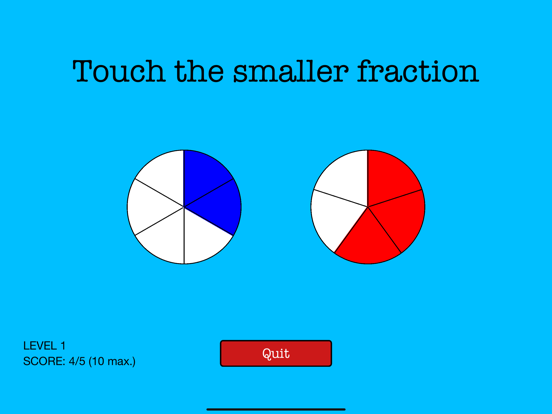 Touch the smaller fraction

LEVEL 1
SCORE: 4/5 (10 max.)

Quit